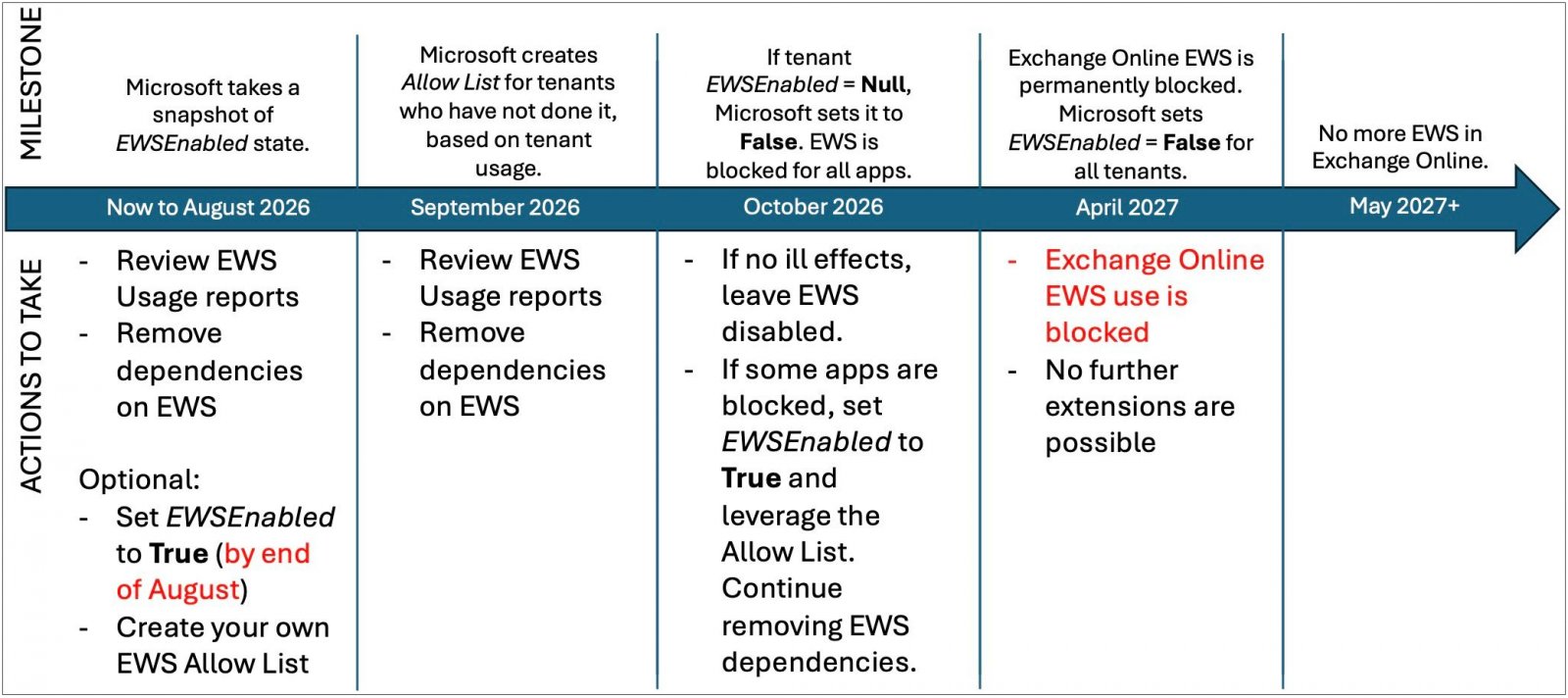 MILESTONE

Microsoft takes a snapshot of EWSEnabled state.

Microsoft creates Allow List for tenants who have not done it, based on tenant usage.

If tenant EWSEnabled = Null, Microsoft sets it to False. EWS is blocked for all apps.

Exchange Online EWS is permanently blocked. Microsoft sets EWSEnabled = False for all tenants.

No more EWS in Exchange Online.

Now to August 2026

September 2026

October 2026

April 2027

May 2027+

ACTIONS TO TAKE

- Review EWS Usage reports
- Remove dependencies on EWS

Optional:
- Set EWSEnabled to True (by end of August)
- Create your own EWS Allow List

- Review EWS Usage reports
- Remove dependencies on EWS

- If no ill effects, leave EWS disabled.
- If some apps are blocked, set EWSEnabled to True and leverage the Allow List. Continue removing EWS dependencies.

- Exchange Online EWS use is blocked
- No further extensions are possible